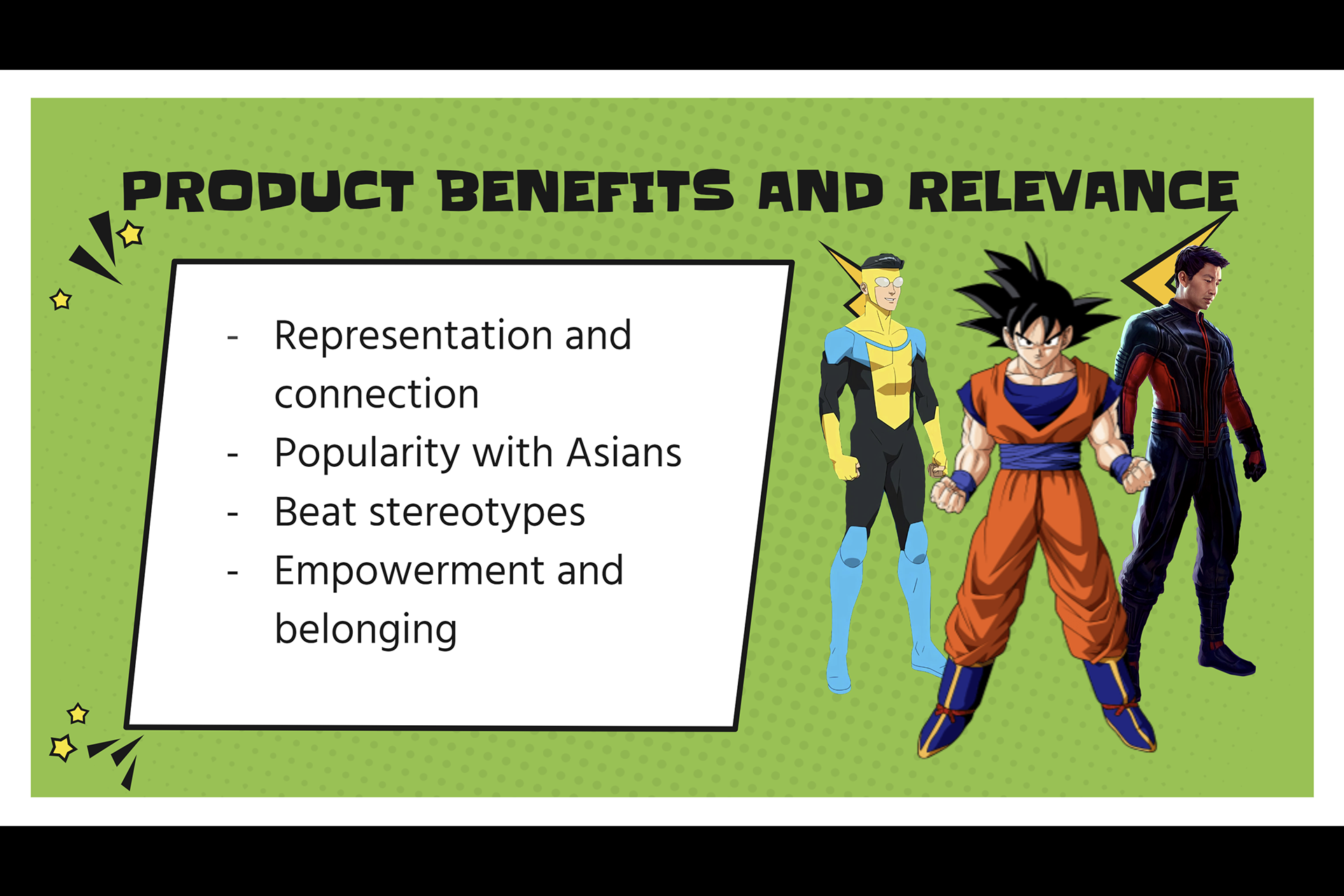 PRODUCT BENEFITS AND RELEVANCE

- Representation and connection
- Popularity with Asians
- Beat stereotypes
- Empowerment and belonging